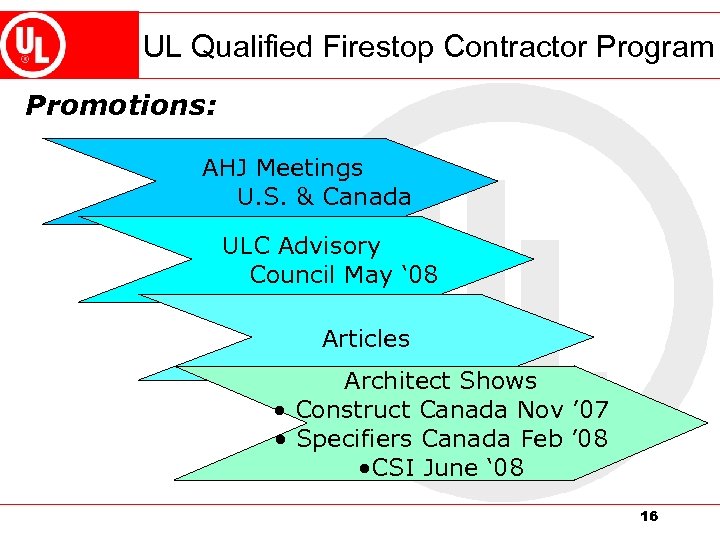 UL

UL Qualified Firestop Contractor Program

Promotions:

AHJ Meetings
U.S. & Canada

ULC Advisory
Council May ‘08

Articles

Architect Shows
• Construct Canada Nov ’07
• Specifiers Canada Feb ’08
•CSI June ‘08

16